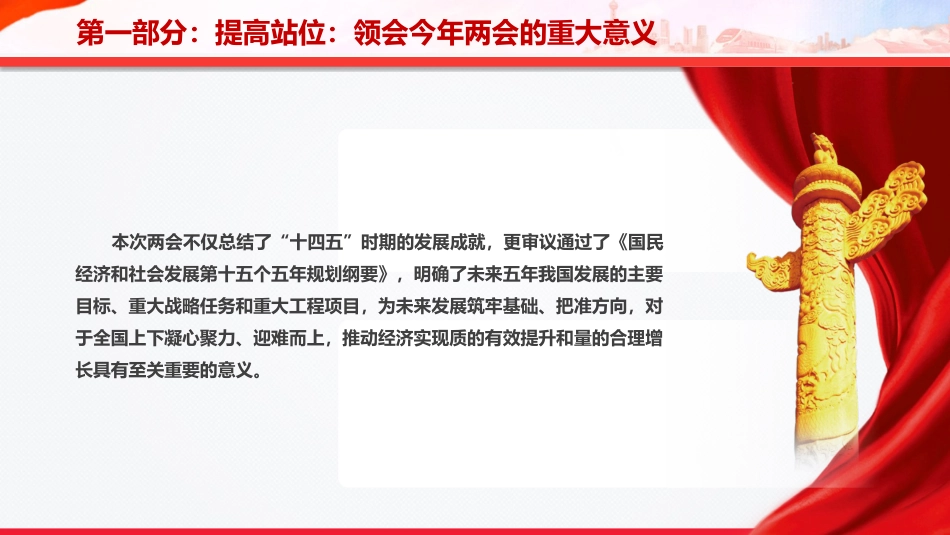 第一部分：提高站位：领会今年两会的重大意义

本次两会不仅总结了“十四五”时期的发展成就，更审议通过了《国民经济和社会发展第十五个五年规划纲要》，明确了未来五年我国发展的主要目标、重大战略任务和重大工程项目，为未来发展筑牢基础、把准方向，对于全国上下凝心聚力、迎难而上，推动经济实现质的有效提升和量的合理增长具有至关重要的意义。